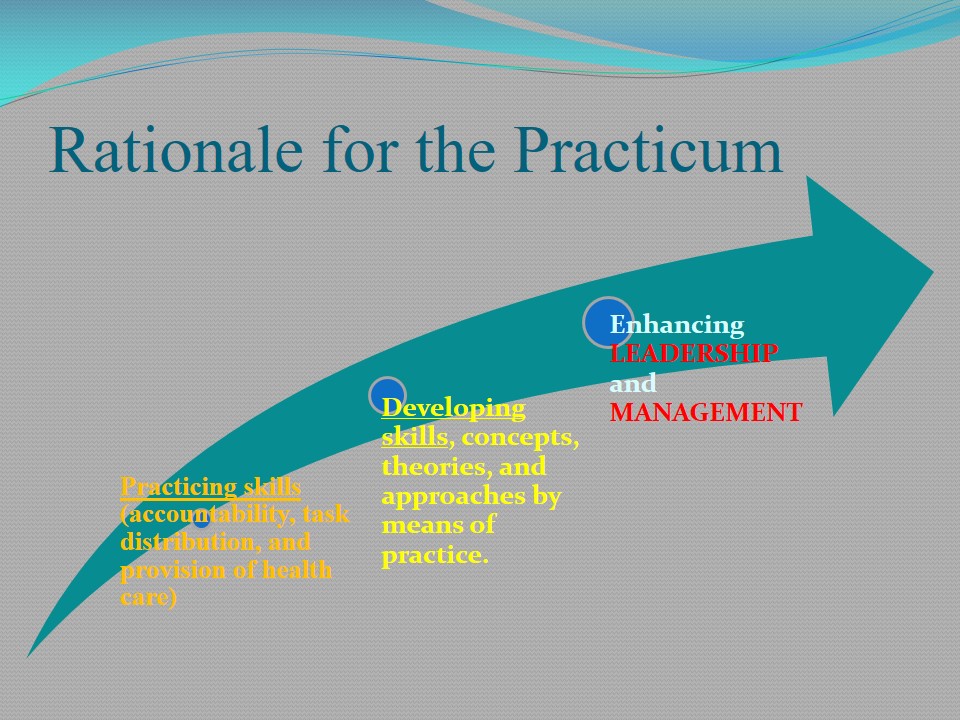 Rationale for the Practicum

Practicing skills (accountability, task distribution, and provision of health care)

Developing skills, concepts, theories, and approaches by means of practice.

Enhancing LEADERSHIP and MANAGEMENT